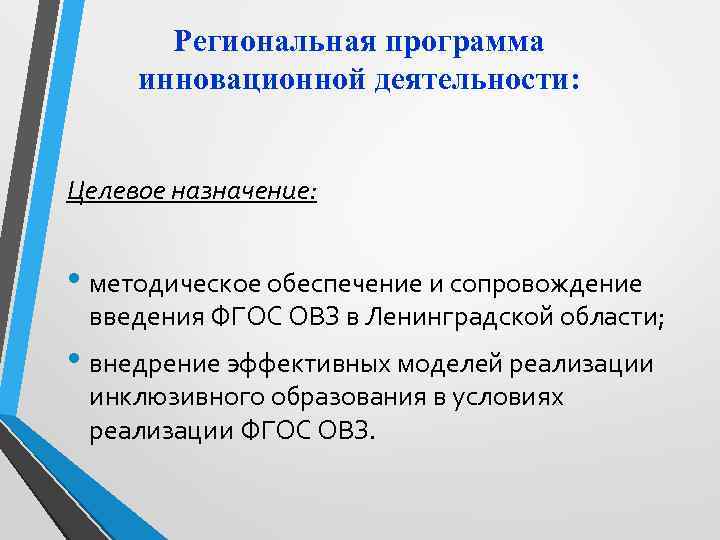 Региональная программа инновационной деятельности:

Целевое назначение:

• методическое обеспечение и сопровождение введения ФГОС ОВЗ в Ленинградской области;
• внедрение эффективных моделей реализации инклюзивного образования в условиях реализации ФГОС ОВЗ.